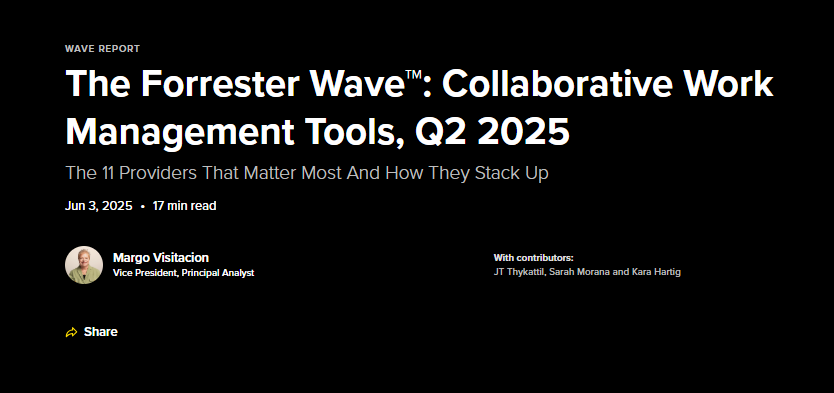 WAVE REPORT

The Forrester Wave™: Collaborative Work Management Tools, Q2 2025

The 11 Providers That Matter Most And How They Stack Up

Jun 3, 2025 • 17 min read

Margo Visitacion
Vice President, Principal Analyst

With contributors:
JT Thykattil, Sarah Morana and Kara Hartig

Share